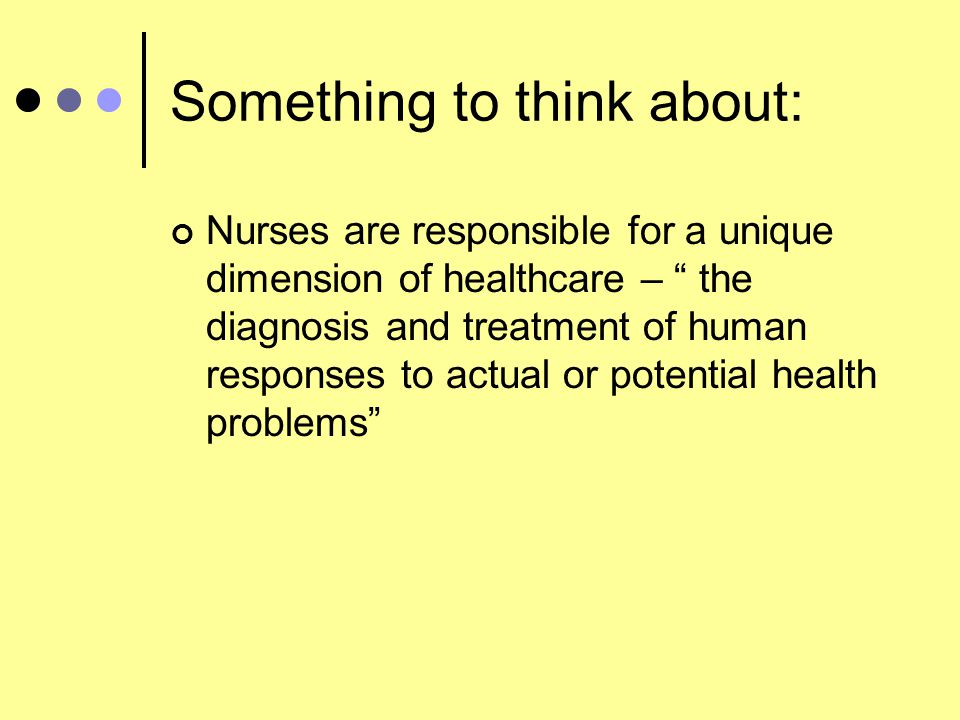 Something to think about:

Nurses are responsible for a unique dimension of healthcare – “ the diagnosis and treatment of human responses to actual or potential health problems”